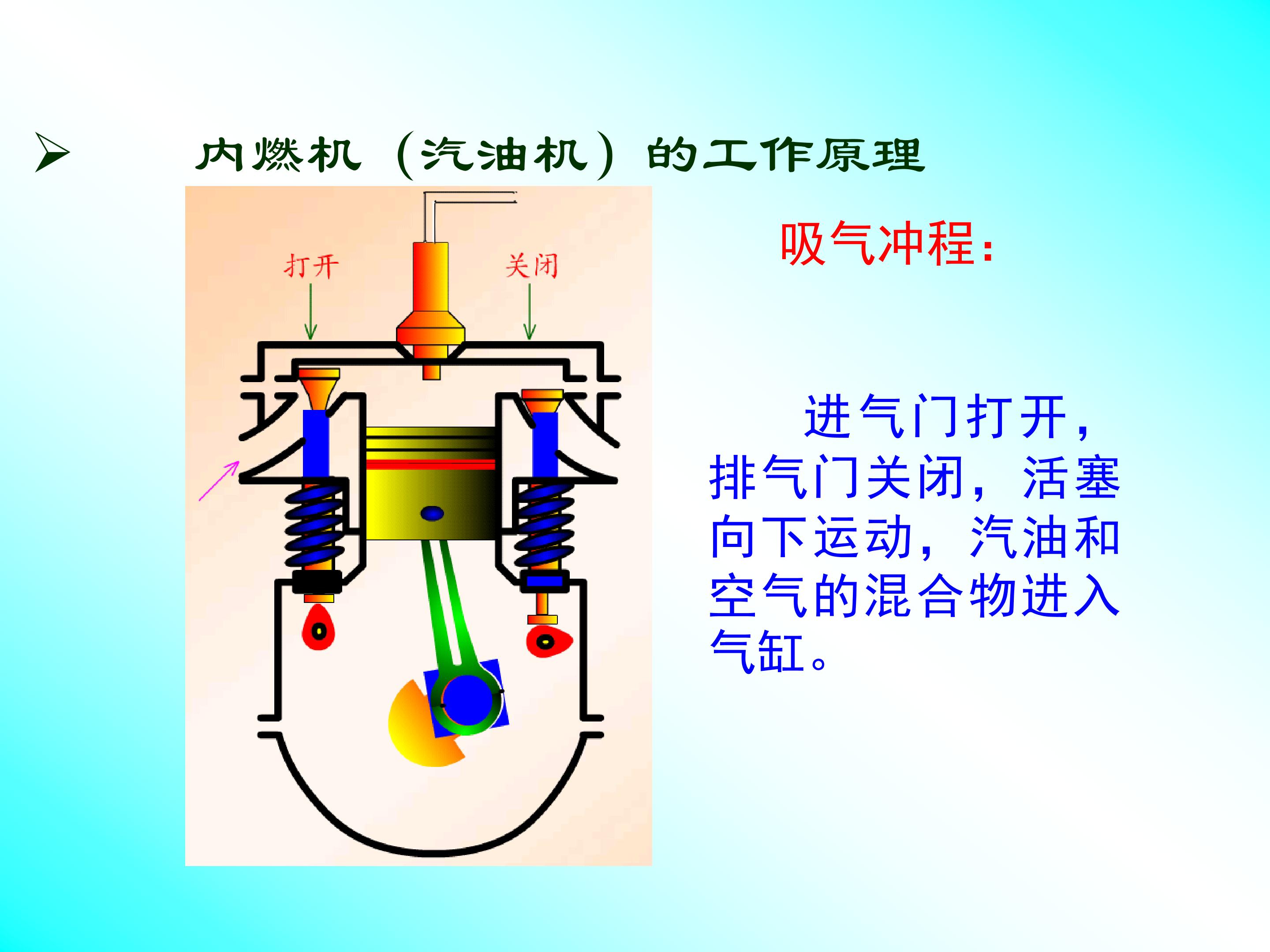 ➢ 内燃机（汽油机）的工作原理

打开

关闭

吸气冲程：

进气门打开，排气门关闭，活塞向下运动，汽油和空气的混合物进入气缸。